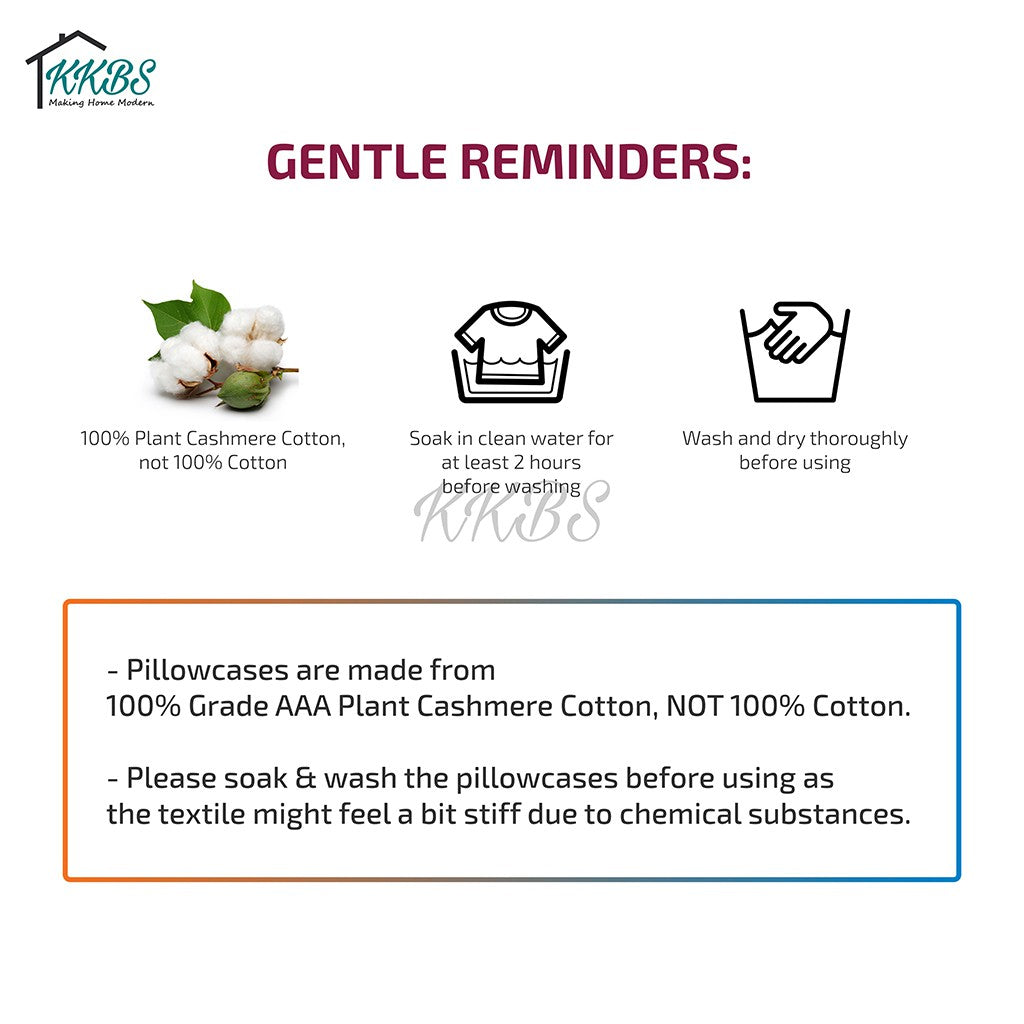 KKBS
Making Home Modern

GENTLE REMINDERS:

100% Plant Cashmere Cotton, not 100% Cotton

Soak in clean water for at least 2 hours before washing

Wash and dry thoroughly before using

KKBS

- Pillowcases are made from
100% Grade AAA Plant Cashmere Cotton, NOT 100% Cotton.

- Please soak & wash the pillowcases before using as
the textile might feel a bit stiff due to chemical substances.